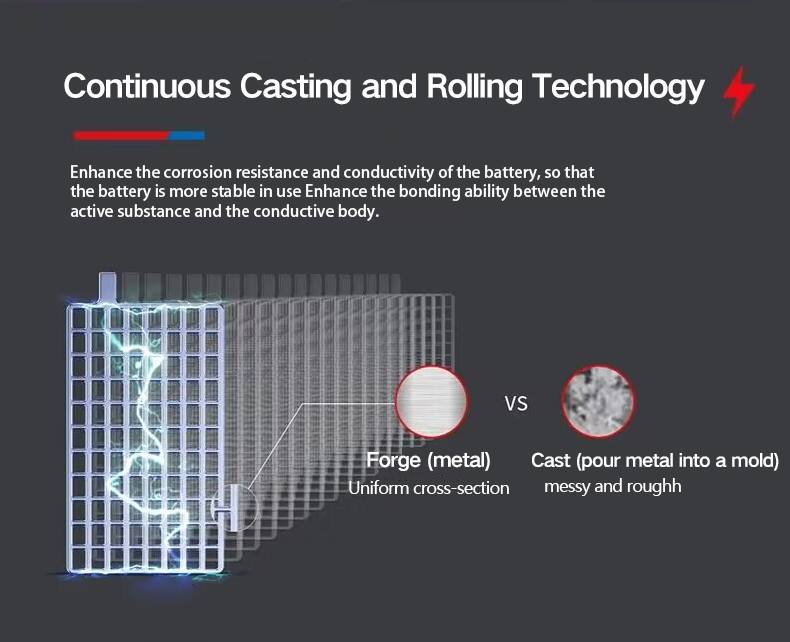 Continuous Casting and Rolling Technology

Enhance the corrosion resistance and conductivity of the battery, so that the battery is more stable in use Enhance the bonding ability between the active substance and the conductive body.

VS

Forge (metal)
Uniform cross-section

Cast (pour metal into a mold)
messy and roughh